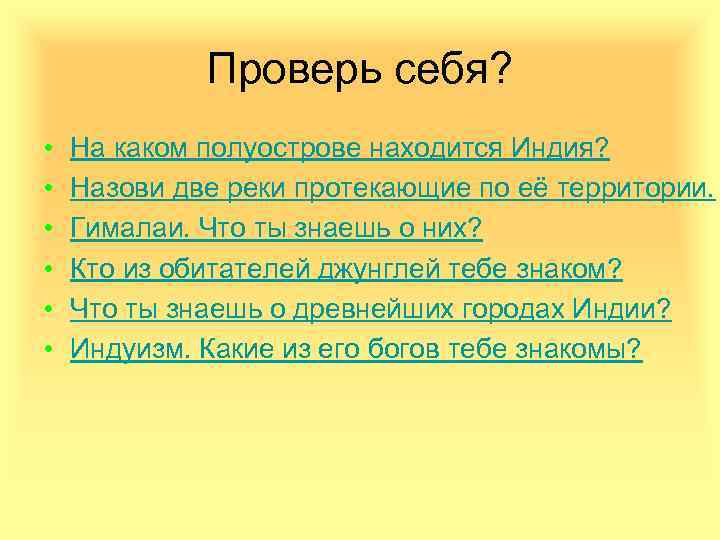 Проверь себя?

• На каком полуострове находится Индия?
• Назови две реки протекающие по её территории.
• Гималаи. Что ты знаешь о них?
• Кто из обитателей джунглей тебе знаком?
• Что ты знаешь о древнейших городах Индии?
• Индуизм. Какие из его богов тебе знакомы?